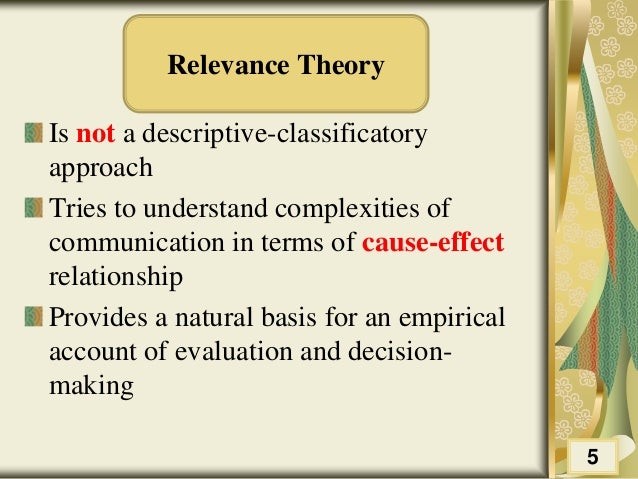 Relevance Theory

Is not a descriptive-classificatory approach

Tries to understand complexities of communication in terms of cause-effect relationship

Provides a natural basis for an empirical account of evaluation and decision-making

5